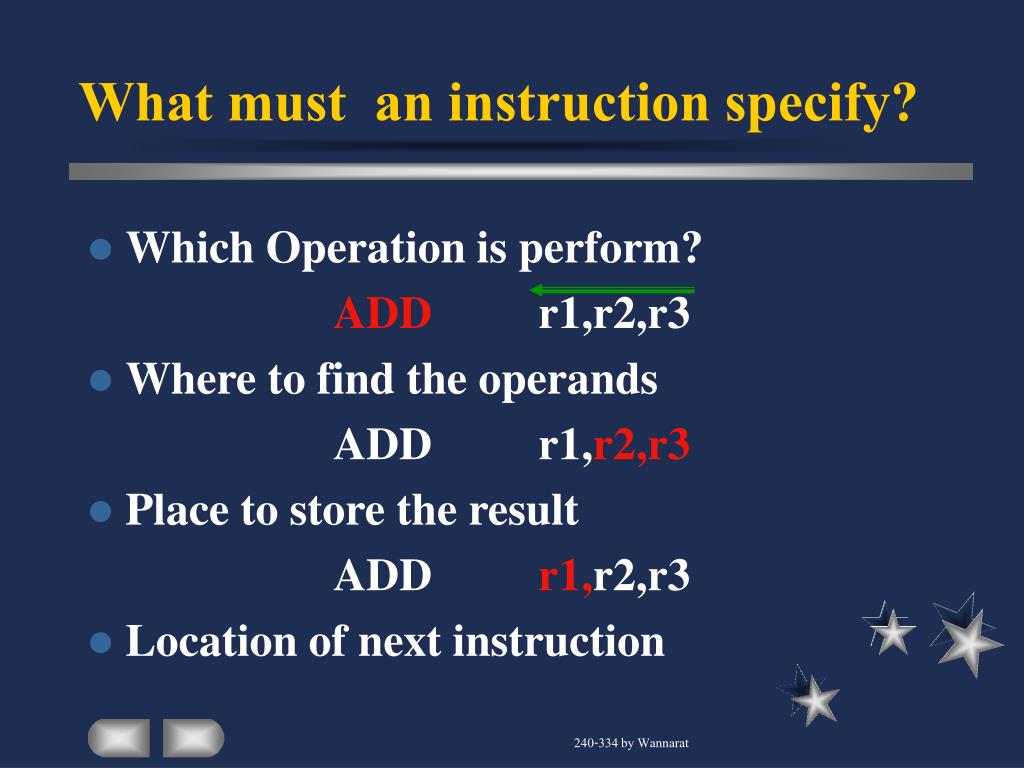 What must an instruction specify?

Which Operation is perform?

ADD r1,r2,r3

Where to find the operands

ADD r1,r2,r3

Place to store the result

ADD r1,r2,r3

Location of next instruction

240-334 by Wannarat